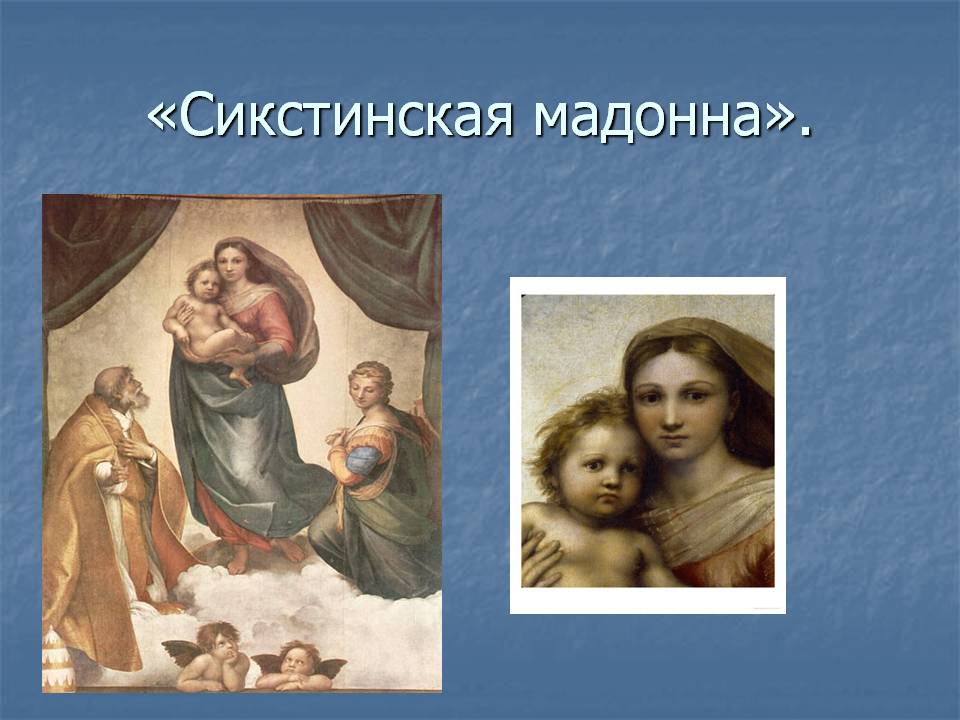 «Сикстинская мадонна».